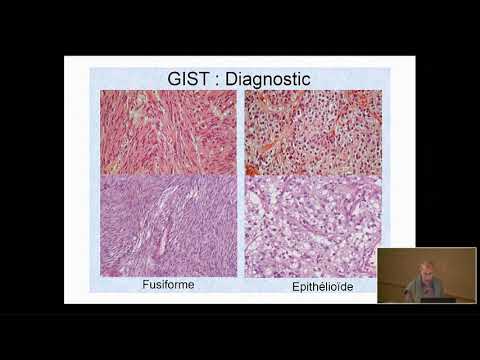 GIST : Diagnostic

Fusiforme

Epithélioïde